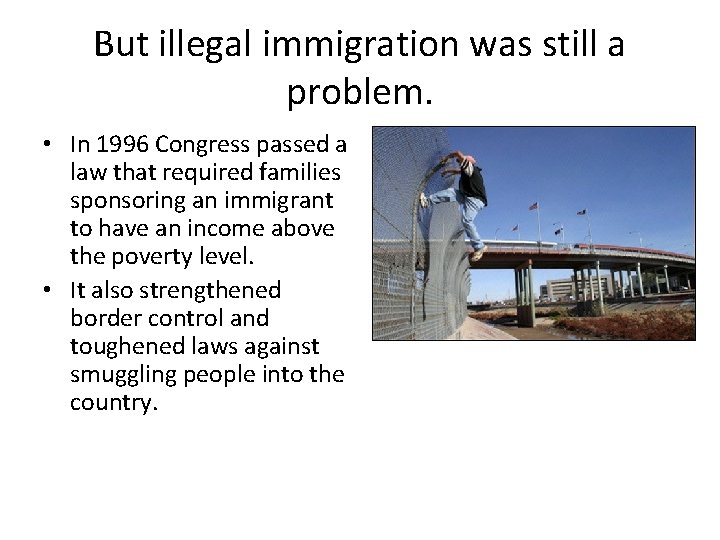 But illegal immigration was still a problem.

• In 1996 Congress passed a law that required families sponsoring an immigrant to have an income above the poverty level.
• It also strengthened border control and toughened laws against smuggling people into the country.